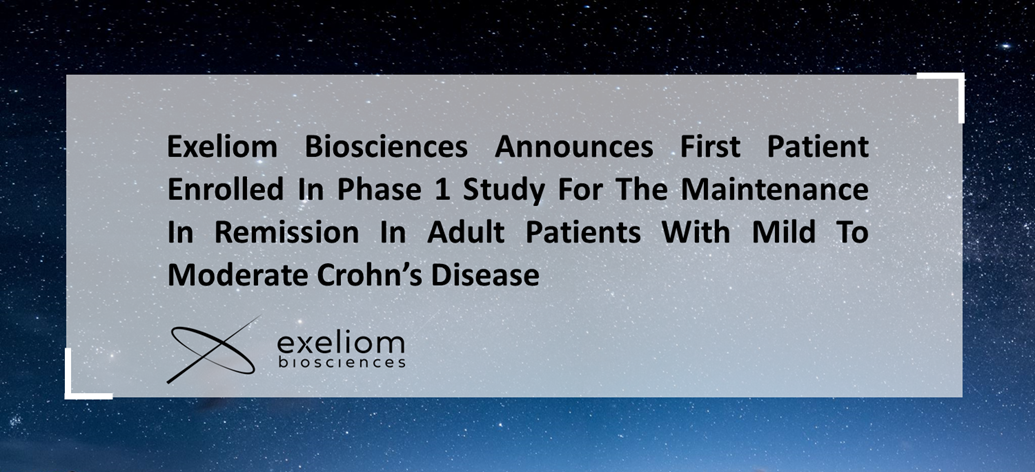 Exeliom Biosciences Announces First Patient Enrolled In Phase 1 Study For The Maintenance In Remission In Adult Patients With Mild To Moderate Crohn's Disease

exeliom
biosciences